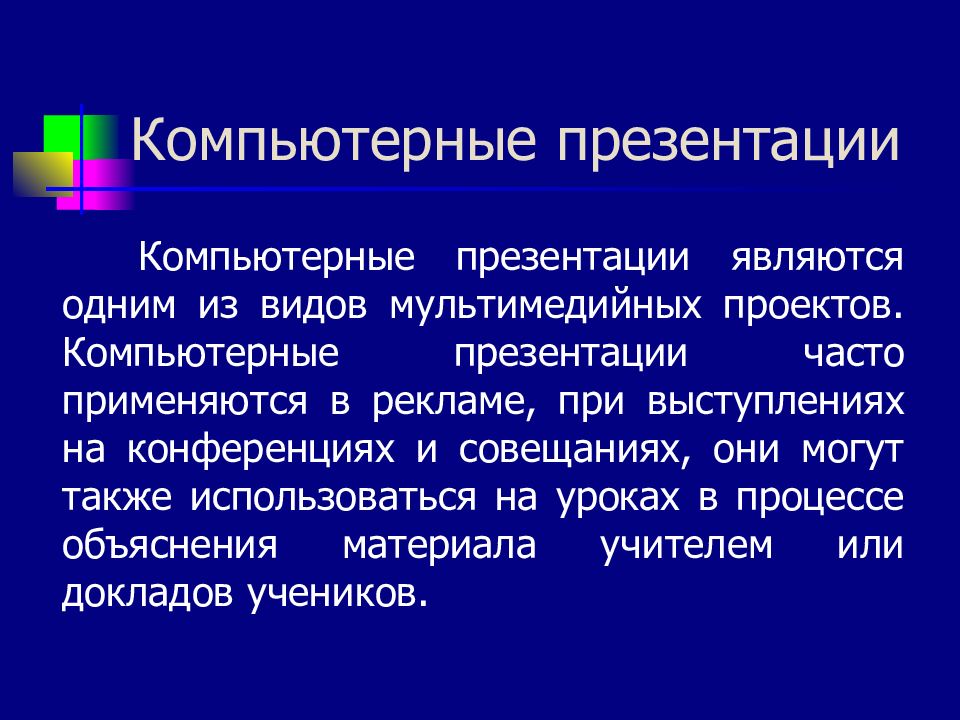 Компьютерные презентации

Компьютерные презентации являются одним из видов мультимедийных проектов. Компьютерные презентации часто применяются в рекламе, при выступлениях на конференциях и совещаниях, они могут также использоваться на уроках в процессе объяснения материала учителем или докладов учеников.